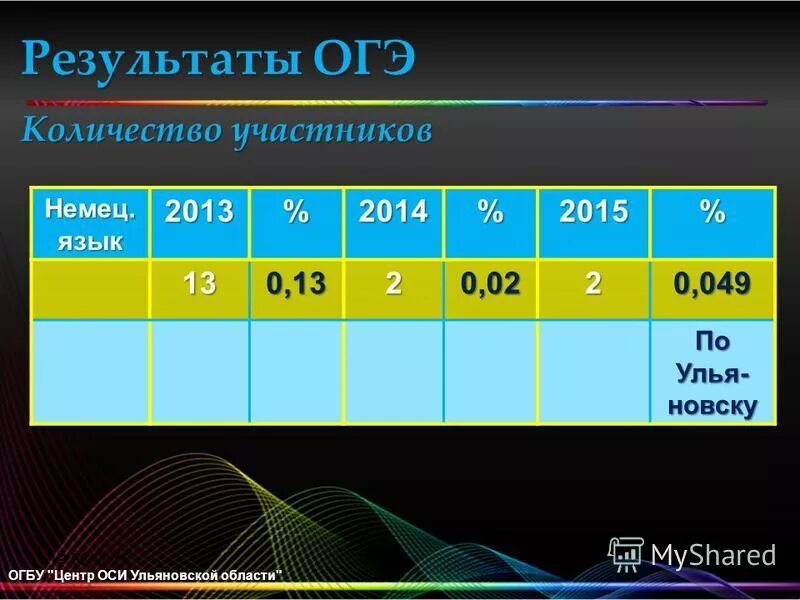 Результаты ОГЭ

Количество участников

| Немец. язык | 2013 | % | 2014 | % | 2015 | % |
|---|---|---|---|---|---|---|
| | 13 | 0,13 | 2 | 0,02 | 2 | 0,049 |
| | | | | | | По Ульяновску |

MyShared

ОГБУ "Центр ОСИ Ульяновской области"